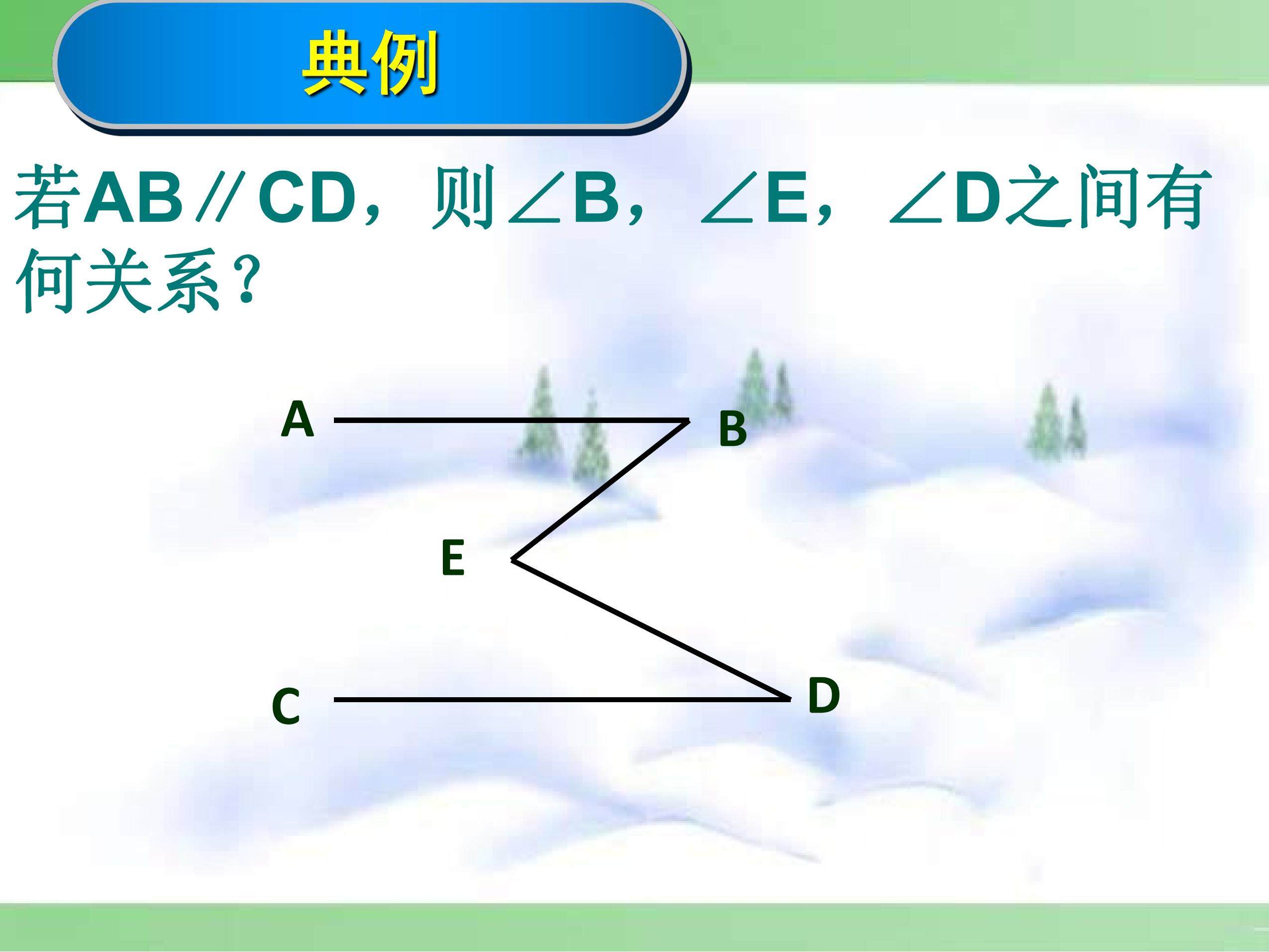 典例

若$AB \parallel CD$，则$\angle B$，$\angle E$，$\angle D$之间有何关系？

A

B

E

C

D